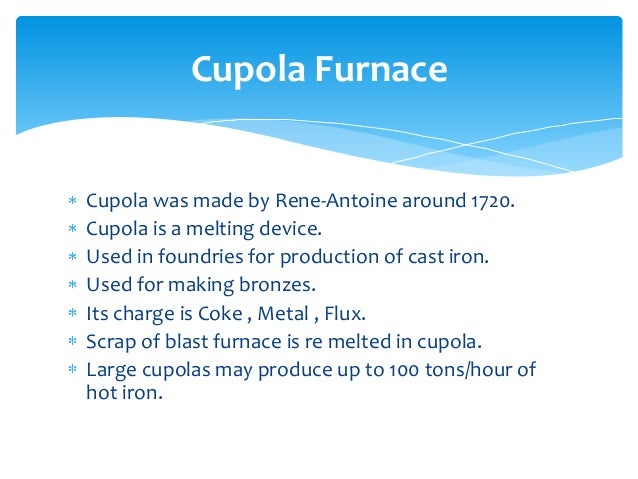 Cupola Furnace

* Cupola was made by Rene-Antoine around 1720.
* Cupola is a melting device.
* Used in foundries for production of cast iron.
* Used for making bronzes.
* Its charge is Coke , Metal , Flux.
* Scrap of blast furnace is re melted in cupola.
* Large cupolas may produce up to 100 tons/hour of hot iron.